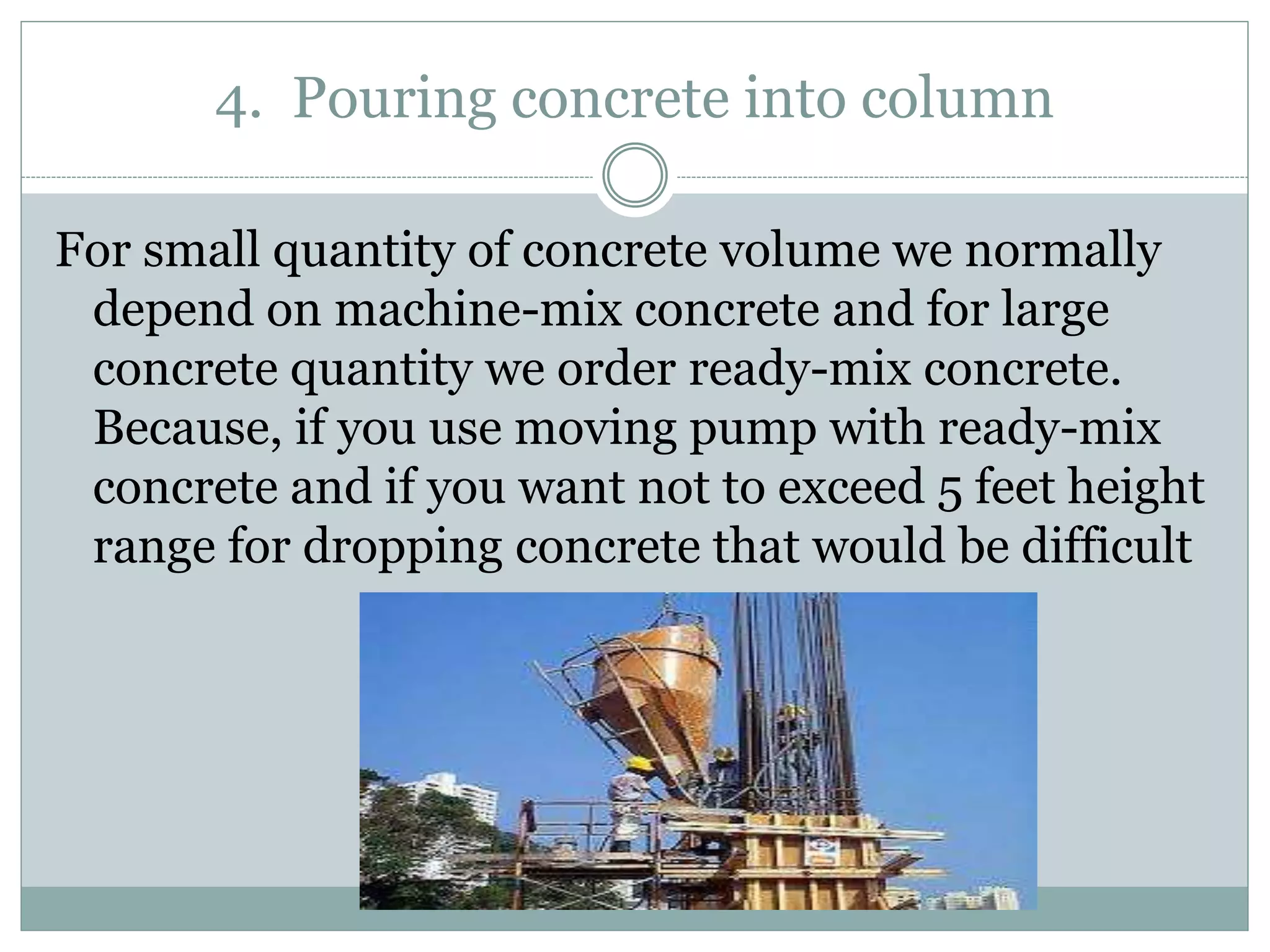 4. Pouring concrete into column

For small quantity of concrete volume we normally depend on machine-mix concrete and for large concrete quantity we order ready-mix concrete. Because, if you use moving pump with ready-mix concrete and if you want not to exceed 5 feet height range for dropping concrete that would be difficult